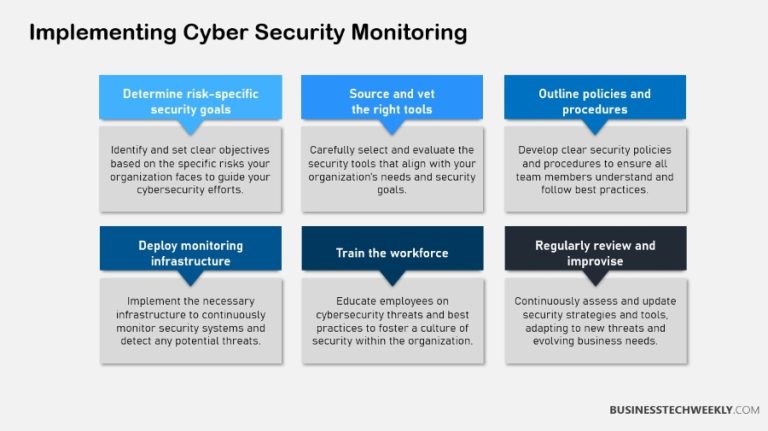 Implementing Cyber Security Monitoring

Determine risk-specific security goals

Identify and set clear objectives based on the specific risks your organization faces to guide your cybersecurity efforts.

Source and vet the right tools

Carefully select and evaluate the security tools that align with your organization's needs and security goals.

Outline policies and procedures

Develop clear security policies and procedures to ensure all team members understand and follow best practices.

Deploy monitoring infrastructure

Implement the necessary infrastructure to continuously monitor security systems and detect any potential threats.

Train the workforce

Educate employees on cybersecurity threats and best practices to foster a culture of security within the organization.

Regularly review and improvise

Continuously assess and update security strategies and tools, adapting to new threats and evolving business needs.

BUSINESSTECHWEEKLY.COM